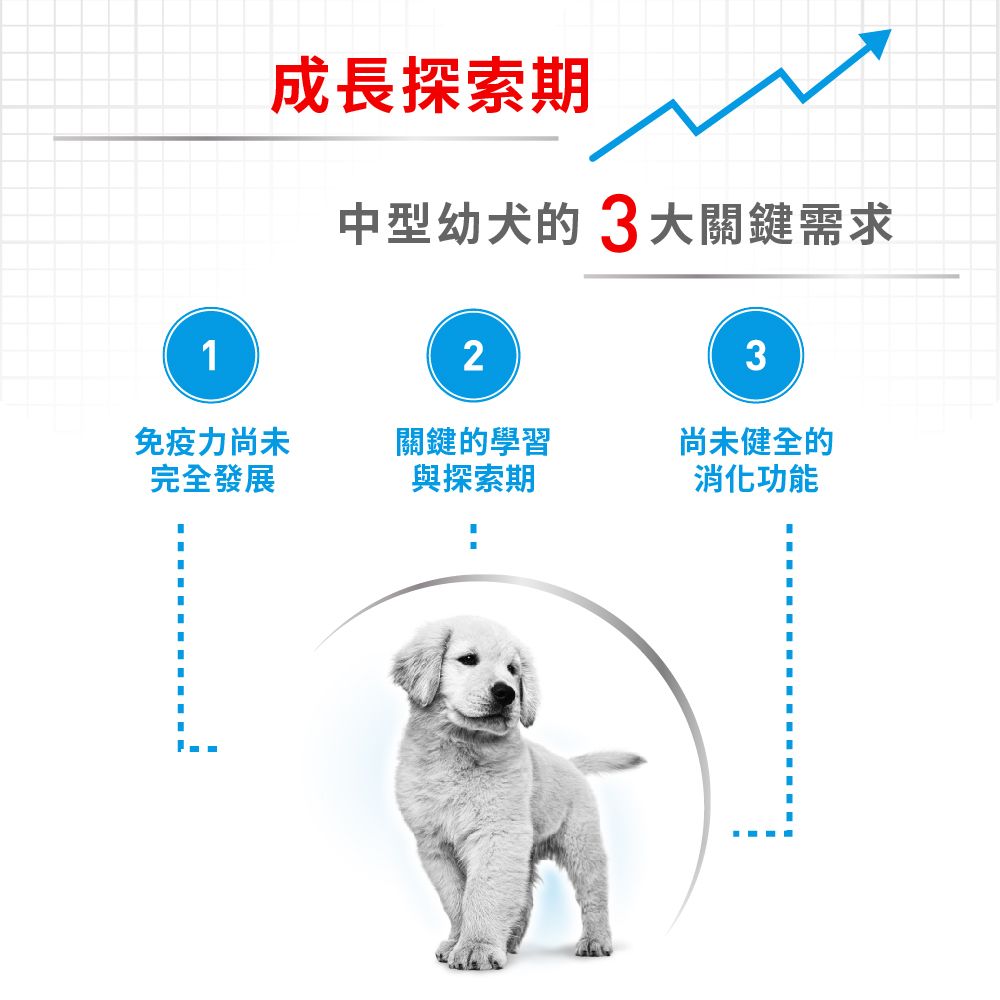 成長探索期

中型幼犬的 3 大關鍵需求

1
免疫力尚未完全發展

2
關鍵的學習與探索期

3
尚未健全的消化功能